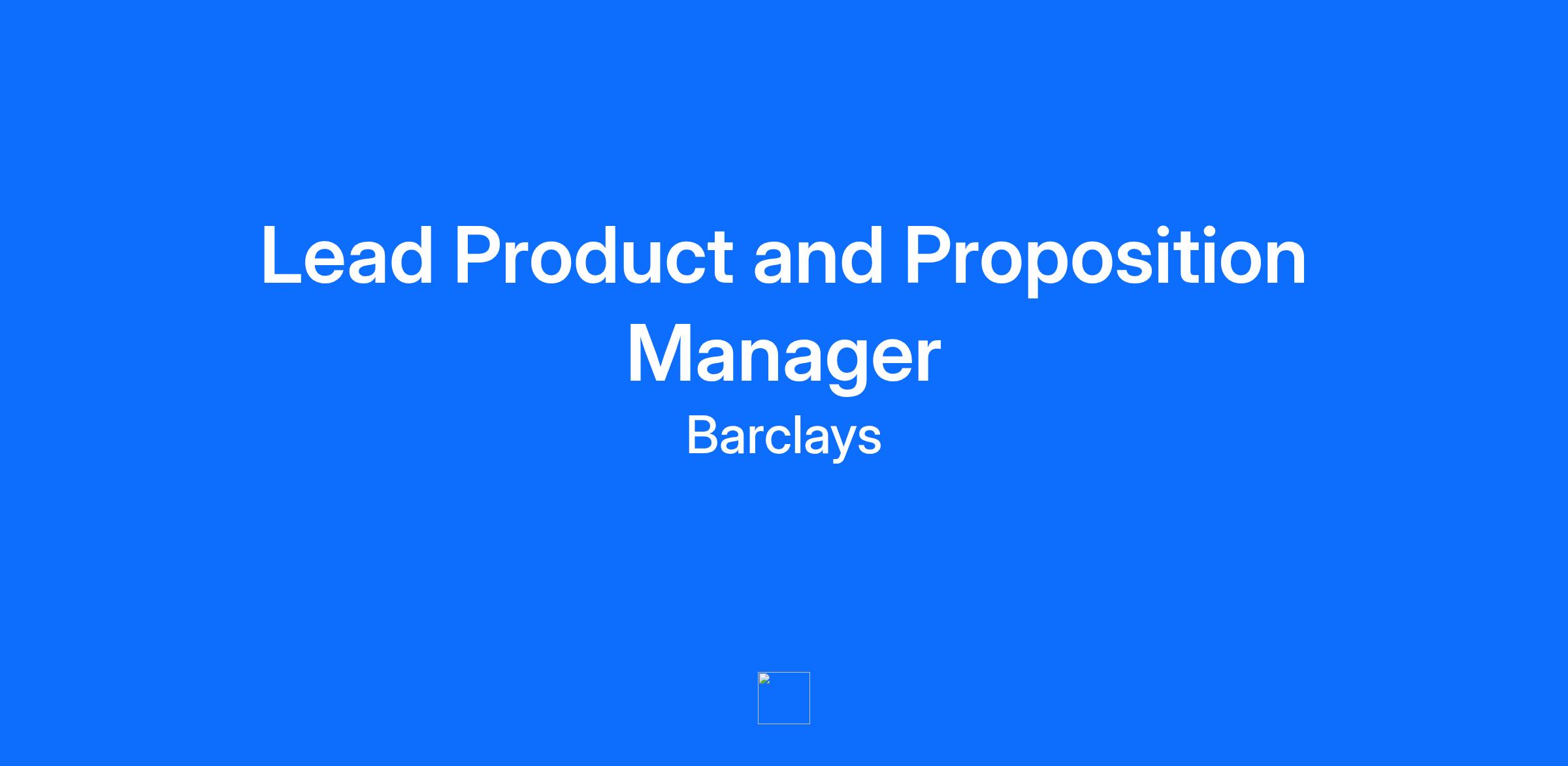 Lead Product and Proposition Manager

Barclays